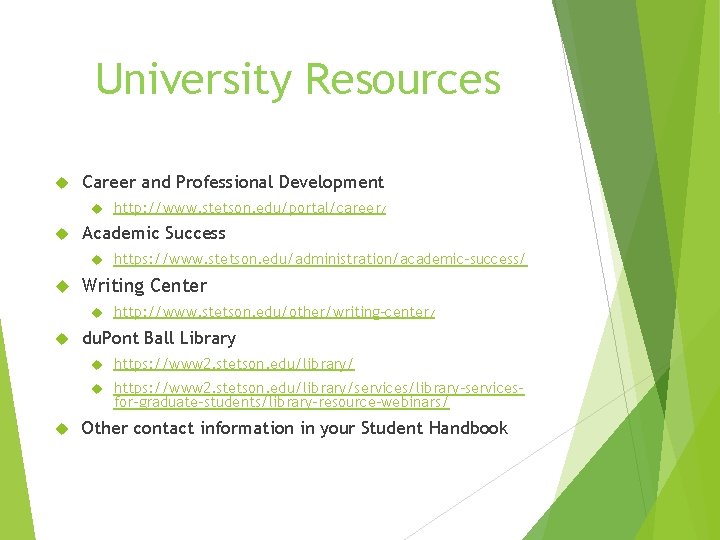 University Resources

Career and Professional Development

http://www.stetson.edu/portal/career/

Academic Success

https://www.stetson.edu/administration/academic-success/

Writing Center

http://www.stetson.edu/other/writing-center/

duPont Ball Library

https://www2.stetson.edu/library/

https://www2.stetson.edu/library/services/library-services-for-graduate-students/library-resource-webinars/

Other contact information in your Student Handbook